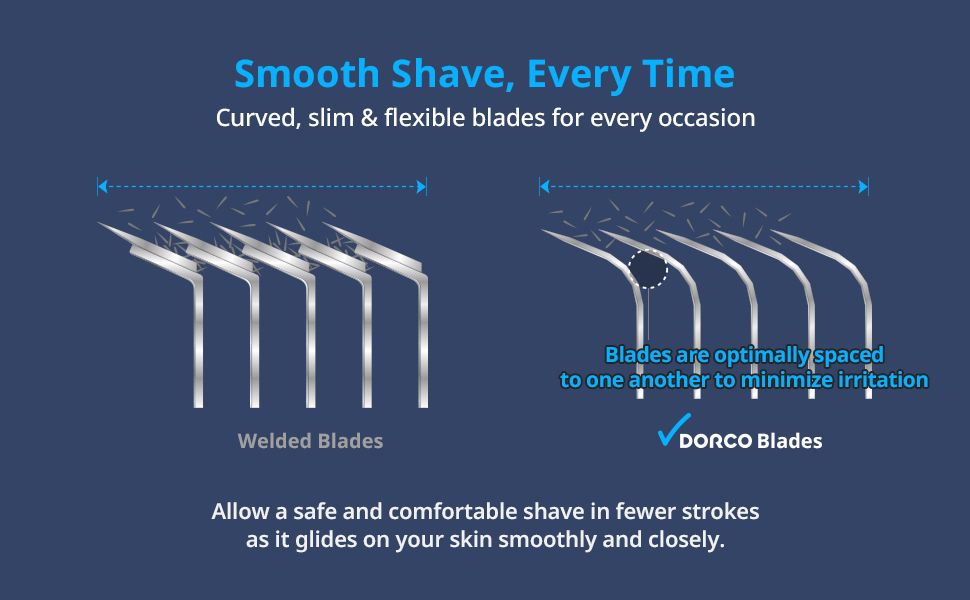 Smooth Shave, Every Time

Curved, slim & flexible blades for every occasion

Welded Blades

Blades are optimally spaced to one another to minimize irritation

DORCO Blades

Allow a safe and comfortable shave in fewer strokes as it glides on your skin smoothly and closely.